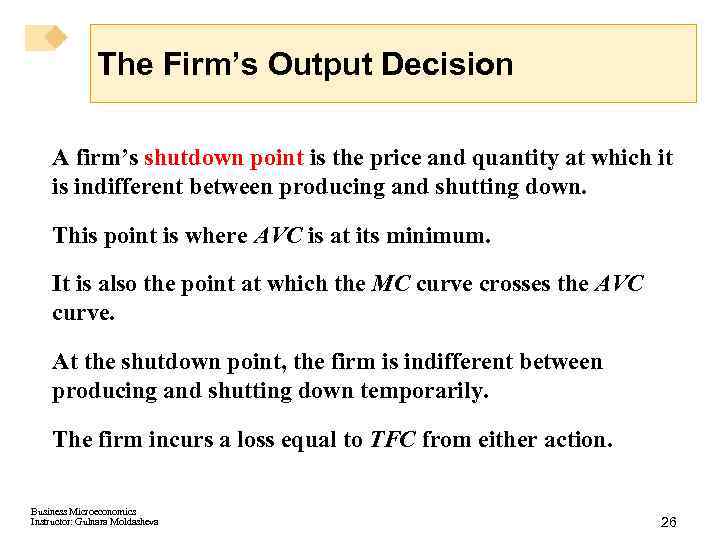 The Firm's Output Decision

A firm's shutdown point is the price and quantity at which it is indifferent between producing and shutting down.

This point is where AVC is at its minimum.

It is also the point at which the MC curve crosses the AVC curve.

At the shutdown point, the firm is indifferent between producing and shutting down temporarily.

The firm incurs a loss equal to TFC from either action.

Business Microeconomics
Instructor: Gulnara Moldasheva

26